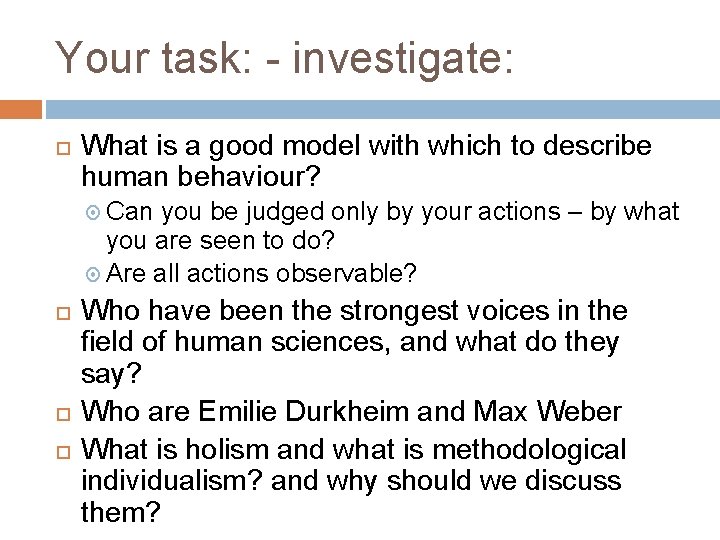 Your task: - investigate:

What is a good model with which to describe human behaviour?

Can you be judged only by your actions – by what you are seen to do?

Are all actions observable?

Who have been the strongest voices in the field of human sciences, and what do they say?

Who are Emilie Durkheim and Max Weber

What is holism and what is methodological individualism? and why should we discuss them?